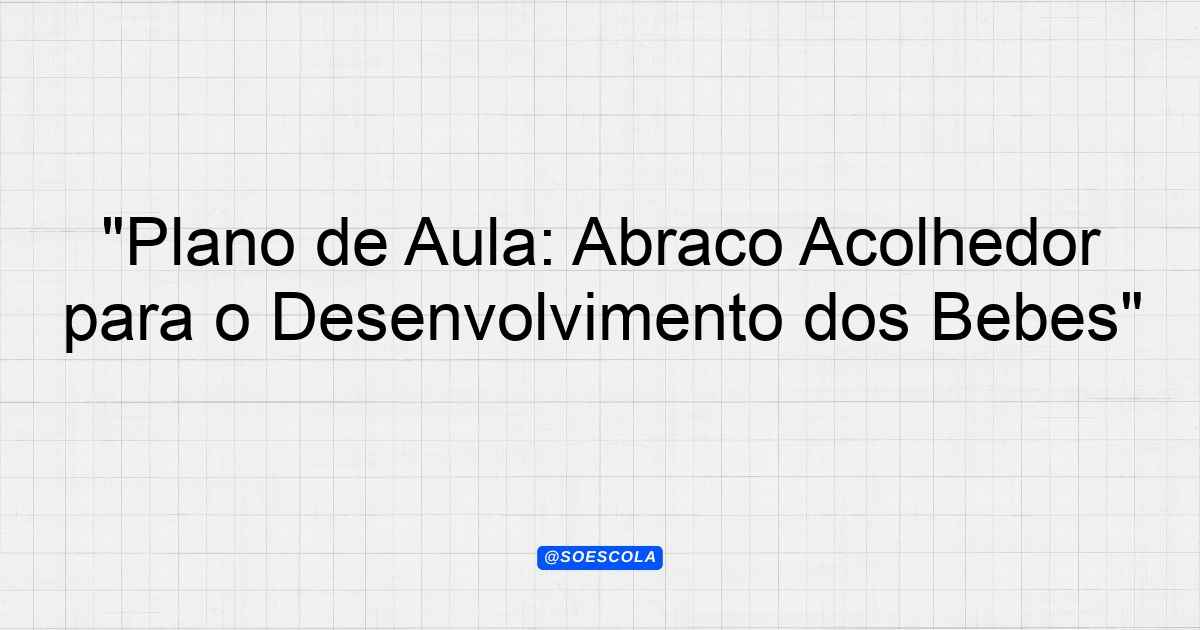 "Plano de Aula: Abraco Acolhedor para o Desenvolvimento dos Bebes"

@SOESCOLA